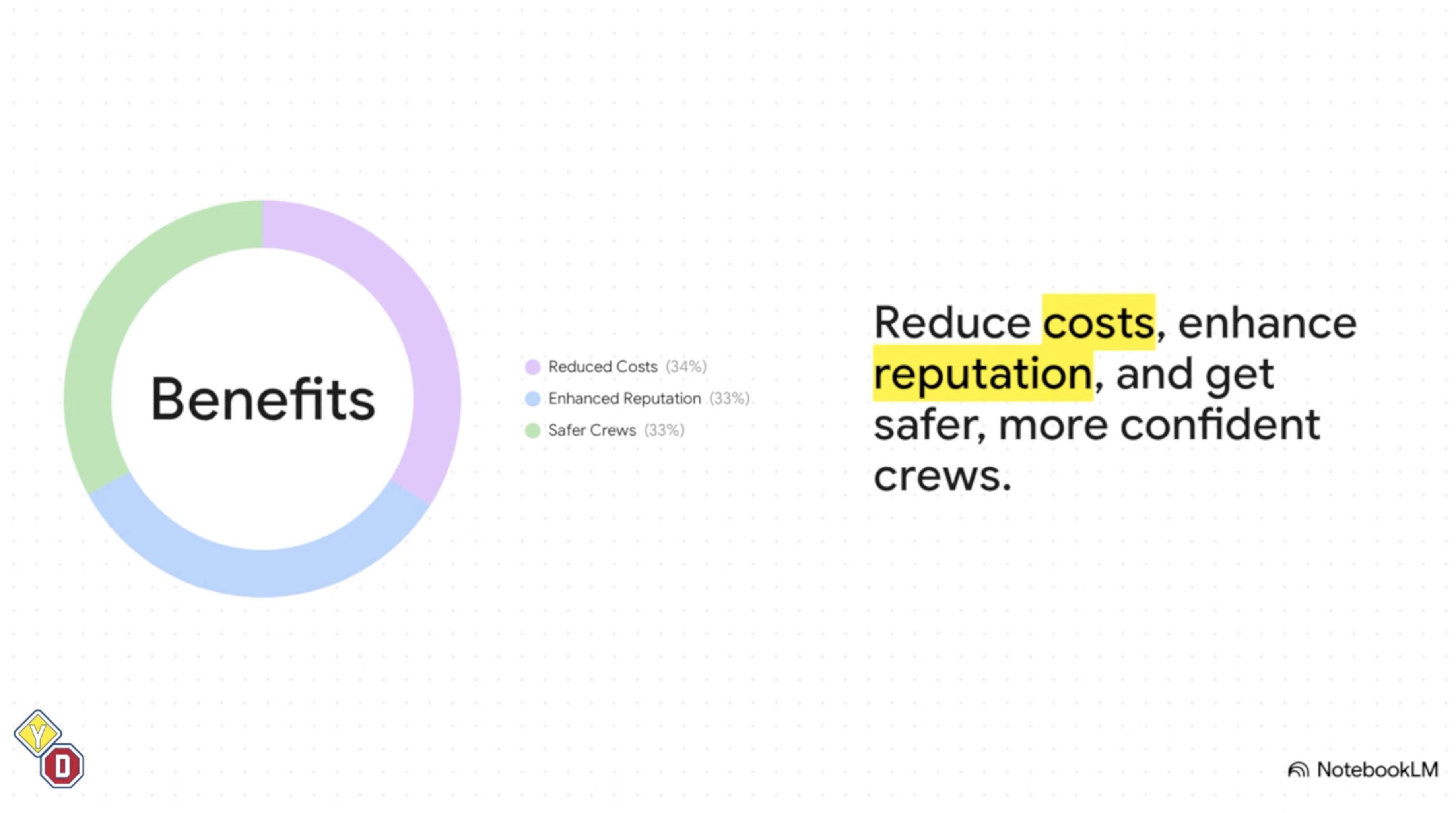 Benefits

Reduced Costs (34%)
Enhanced Reputation (33%)
Safer Crews (33%)

Reduce costs, enhance reputation, and get safer, more confident crews.

Y
D

NotebookLM